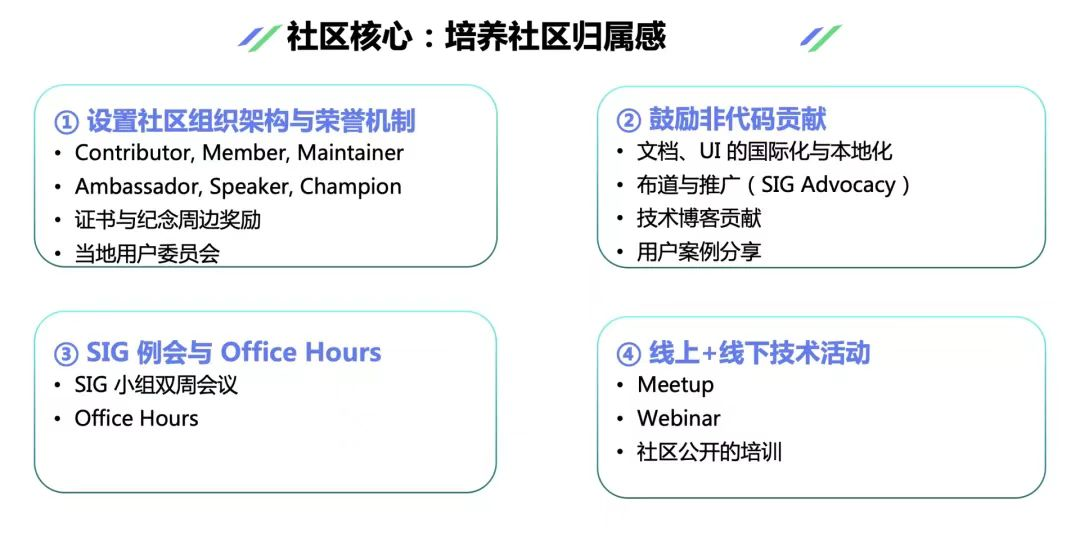 社区核心：培养社区归属感

① 设置社区组织架构与荣誉机制
• Contributor, Member, Maintainer
• Ambassador, Speaker, Champion
• 证书与纪念周边奖励
• 当地用户委员会

② 鼓励非代码贡献
• 文档、UI 的国际化与本地化
• 布道与推广（SIG Advocacy）
• 技术博客贡献
• 用户案例分享

③ SIG 例会与 Office Hours
• SIG 小组双周会议
• Office Hours

④ 线上+线下技术活动
• Meetup
• Webinar
• 社区公开的培训